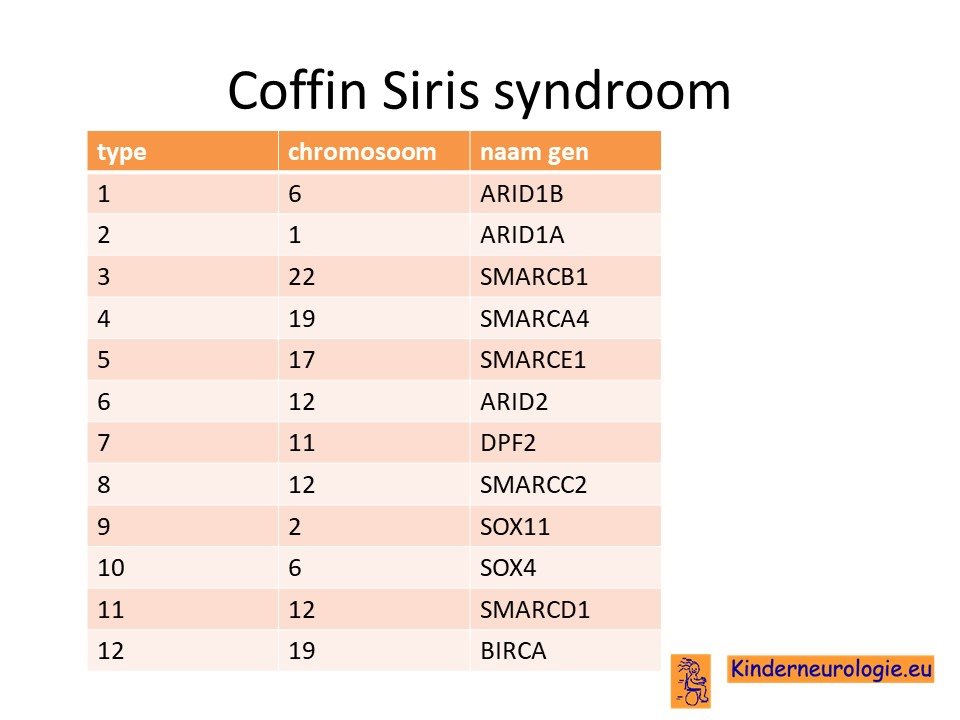 Coffin Siris syndroom

| type | chromosoom | naam gen |
|---|---|---|
| 1 | 6 | ARID1B |
| 2 | 1 | ARID1A |
| 3 | 22 | SMARCB1 |
| 4 | 19 | SMARCA4 |
| 5 | 17 | SMARCE1 |
| 6 | 12 | ARID2 |
| 7 | 11 | DPF2 |
| 8 | 12 | SMARCC2 |
| 9 | 2 | SOX11 |
| 10 | 6 | SOX4 |
| 11 | 12 | SMARCD1 |
| 12 | 19 | BIRCA |

Kinderneurologie.eu